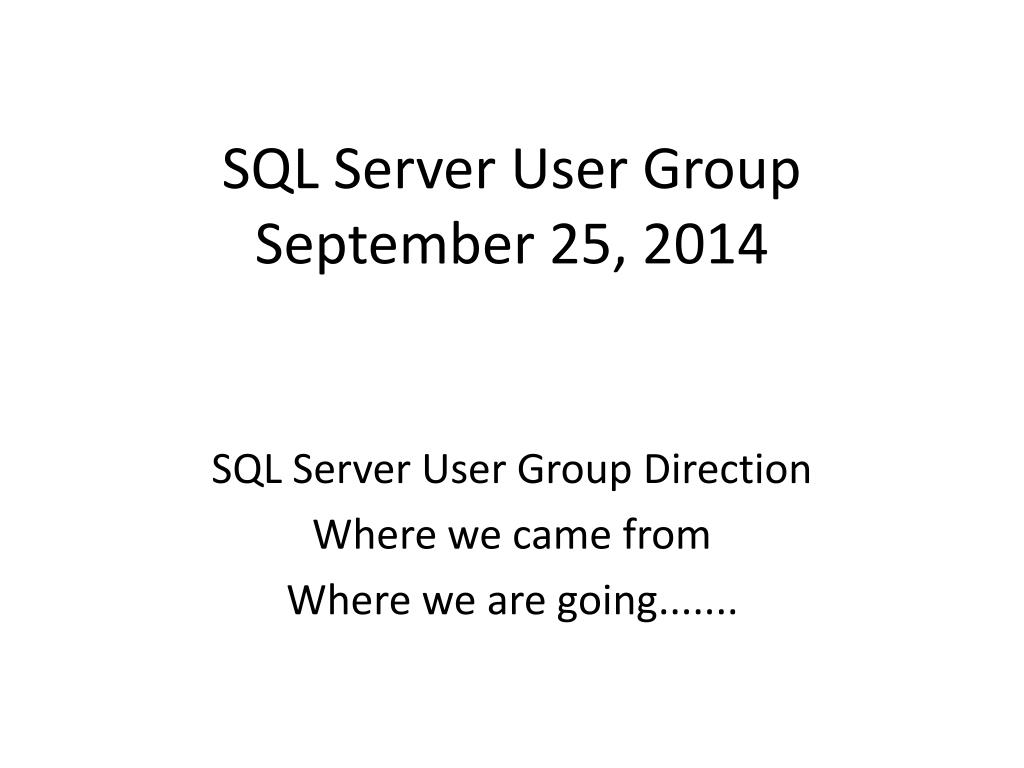 SQL Server User Group
September 25, 2014

SQL Server User Group Direction
Where we came from
Where we are going.......